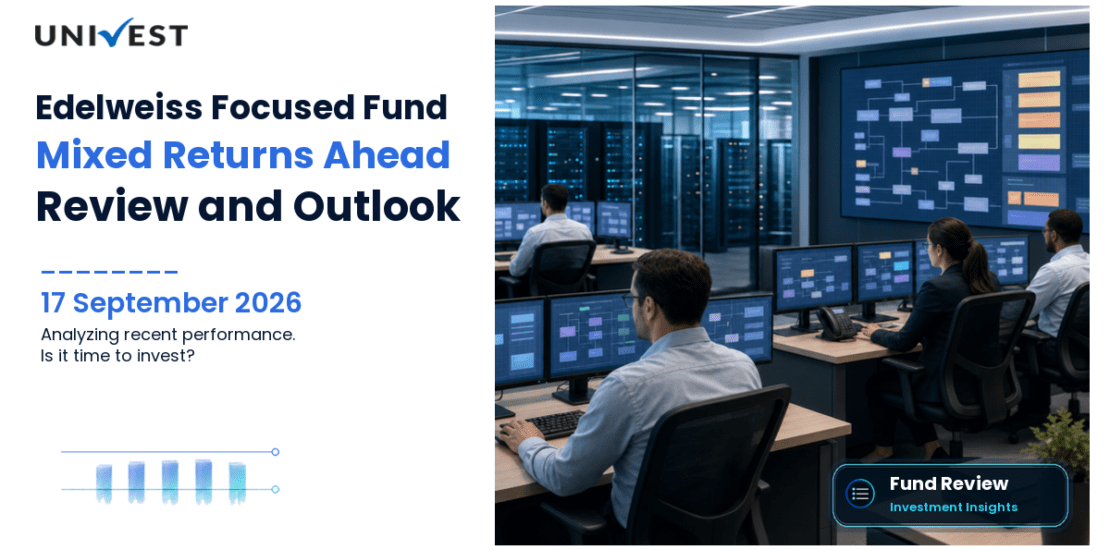 UNIVEST

Edelweiss Focused Fund
Mixed Returns Ahead
Review and Outlook

17 September 2026

Analyzing recent performance.
Is it time to invest?

Fund Review
Investment Insights